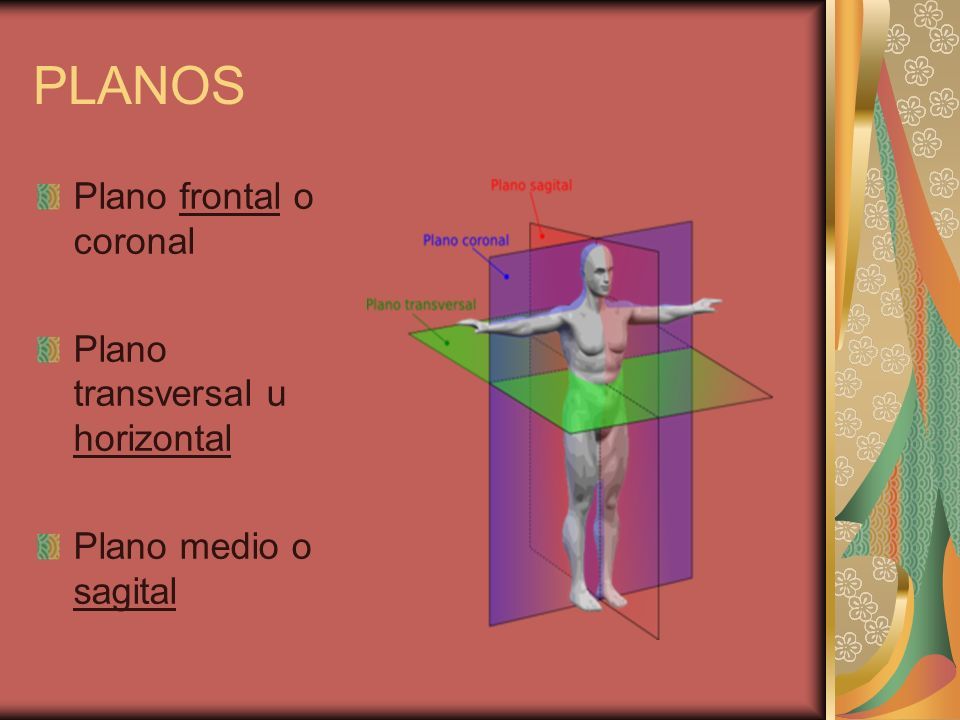 PLANOS

Plano frontal o coronal

Plano transversal u horizontal

Plano medio o sagital

Plano sagital

Plano coronal

Plano transversal